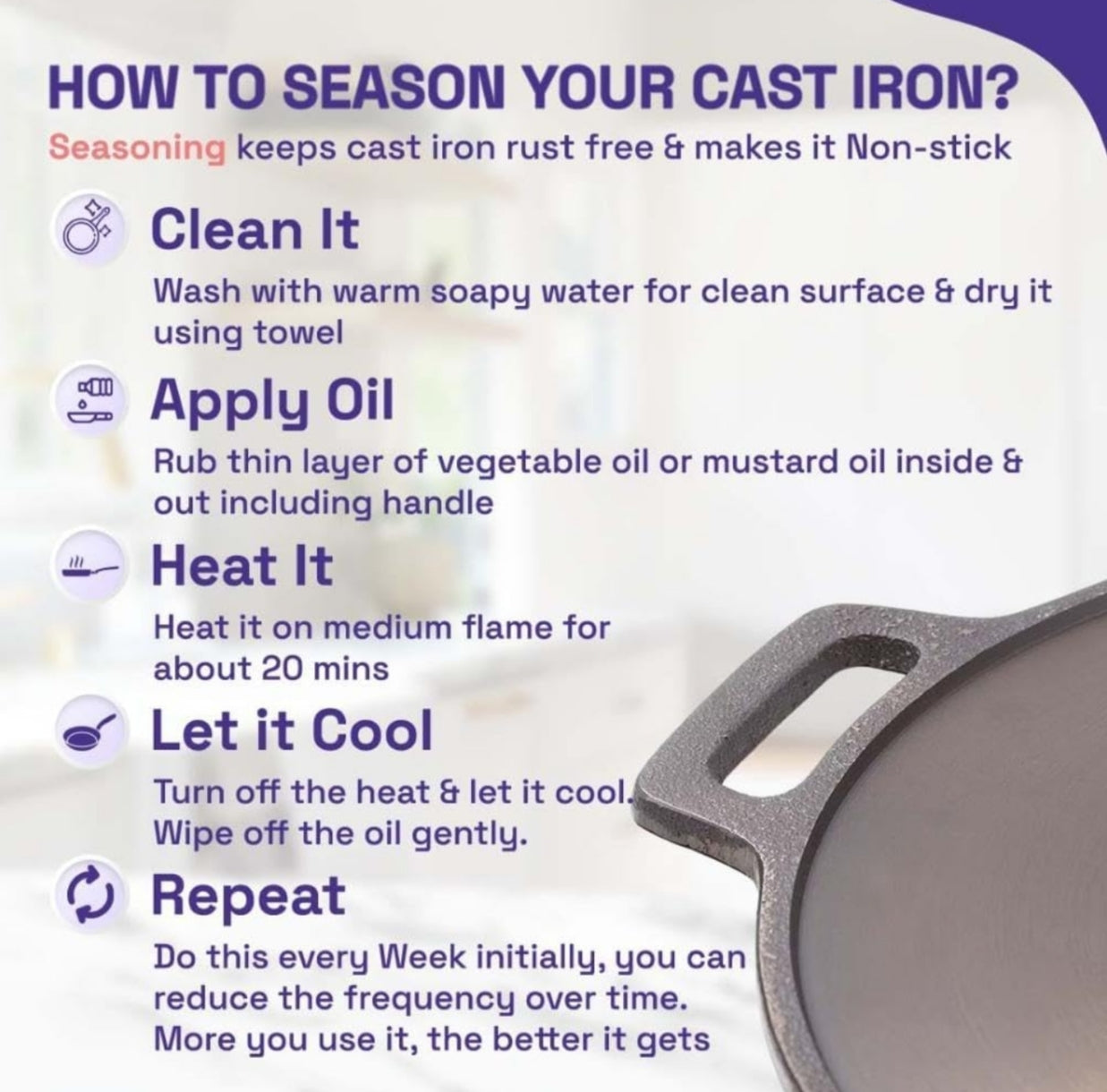 HOW TO SEASON YOUR CAST IRON?
Seasoning keeps cast iron rust free & makes it Non-stick

Clean It
Wash with warm soapy water for clean surface & dry it using towel

Apply Oil
Rub thin layer of vegetable oil or mustard oil inside & out including handle

Heat It
Heat it on medium flame for about 20 mins

Let it Cool
Turn off the heat & let it cool. Wipe off the oil gently.

Repeat
Do this every Week initially, you can reduce the frequency over time. More you use it, the better it gets